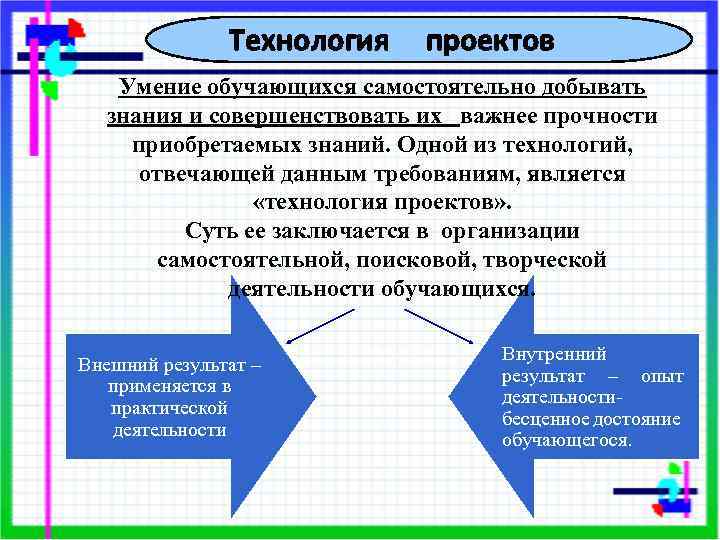 Технология проектов

Умение обучающихся самостоятельно добывать знания и совершенствовать их важнее прочности приобретаемых знаний. Одной из технологий, отвечающей данным требованиям, является «технология проектов».
Суть ее заключается в организации самостоятельной, поисковой, творческой деятельности обучающихся.

Внешний результат – применяется в практической деятельности

Внутренний результат – опыт деятельности- бесценное достояние обучающегося.